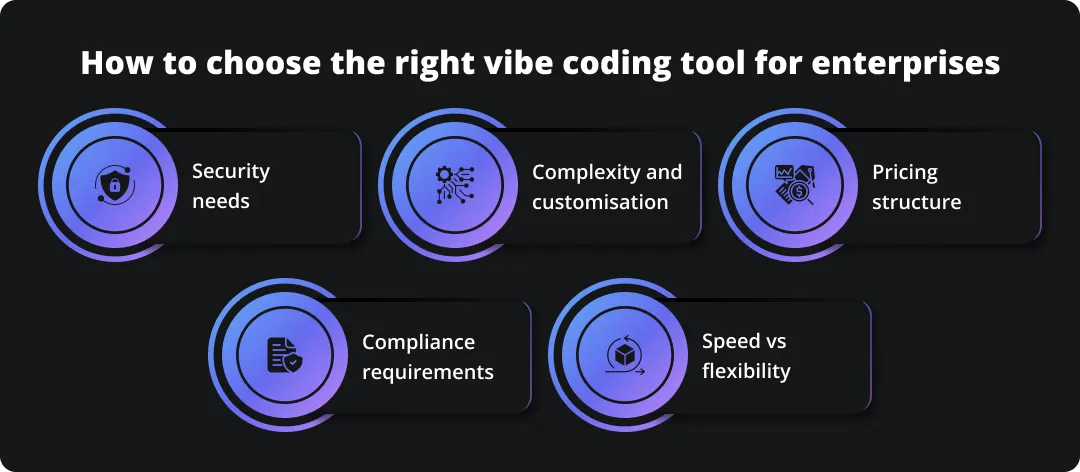 How to choose the right vibe coding tool for enterprises

Security needs

Complexity and customisation

Pricing structure

Compliance requirements

Speed vs flexibility